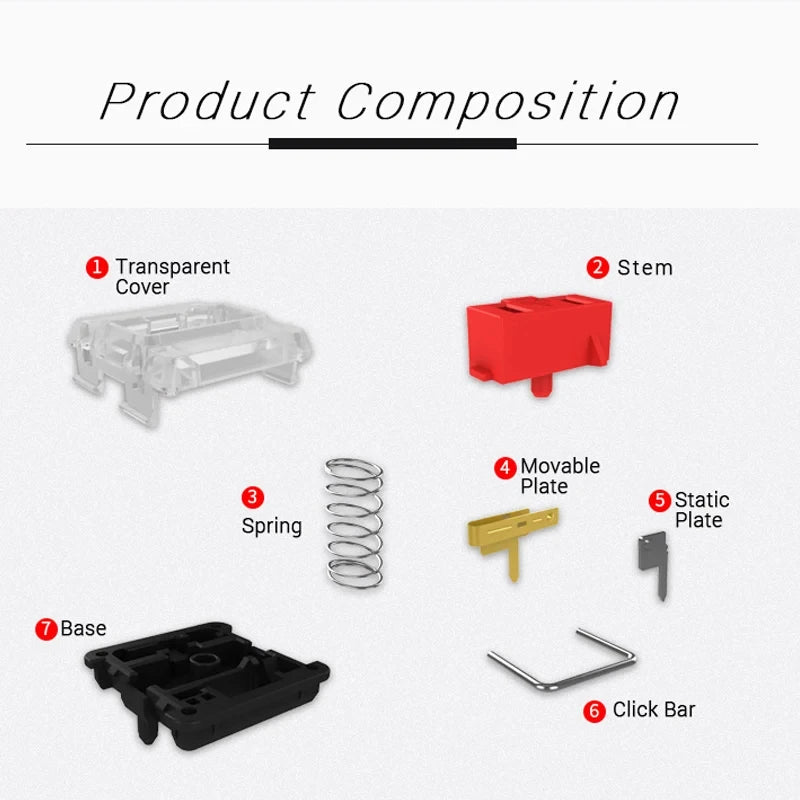 Product Composition

1 Transparent Cover

2 Stem

3 Spring

4 Movable Plate

5 Static Plate

7 Base

6 Click Bar